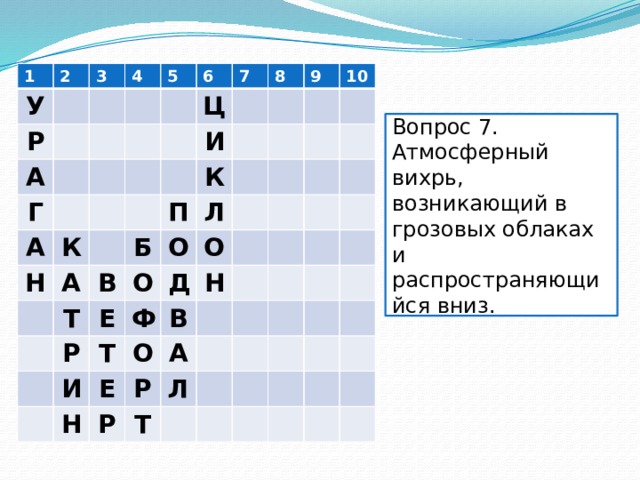 | 1 | 2 | 3 | 4 | 5 | 6 | 7 | 8 | 9 | 10 |
|---|---|---|---|---|---|---|---|---|---|
| У | | | | | Ц | | | | |
| Р | | | | | И | | | | |
| А | | | | | К | | | | |
| Г | | | | П | Л | | | | |
| А | К | | Б | О | О | | | | |
| Н | А | В | О | Д | Н | | | | |
| | Т | Е | Ф | В | | | | | |
| | Р | Т | О | А | | | | | |
| | И | Е | Р | Л | | | | | |
| | Н | Р | Т | | | | | | |

Вопрос 7. Атмосферный вихрь, возникающий в грозовых облаках и распространяющийся вниз.